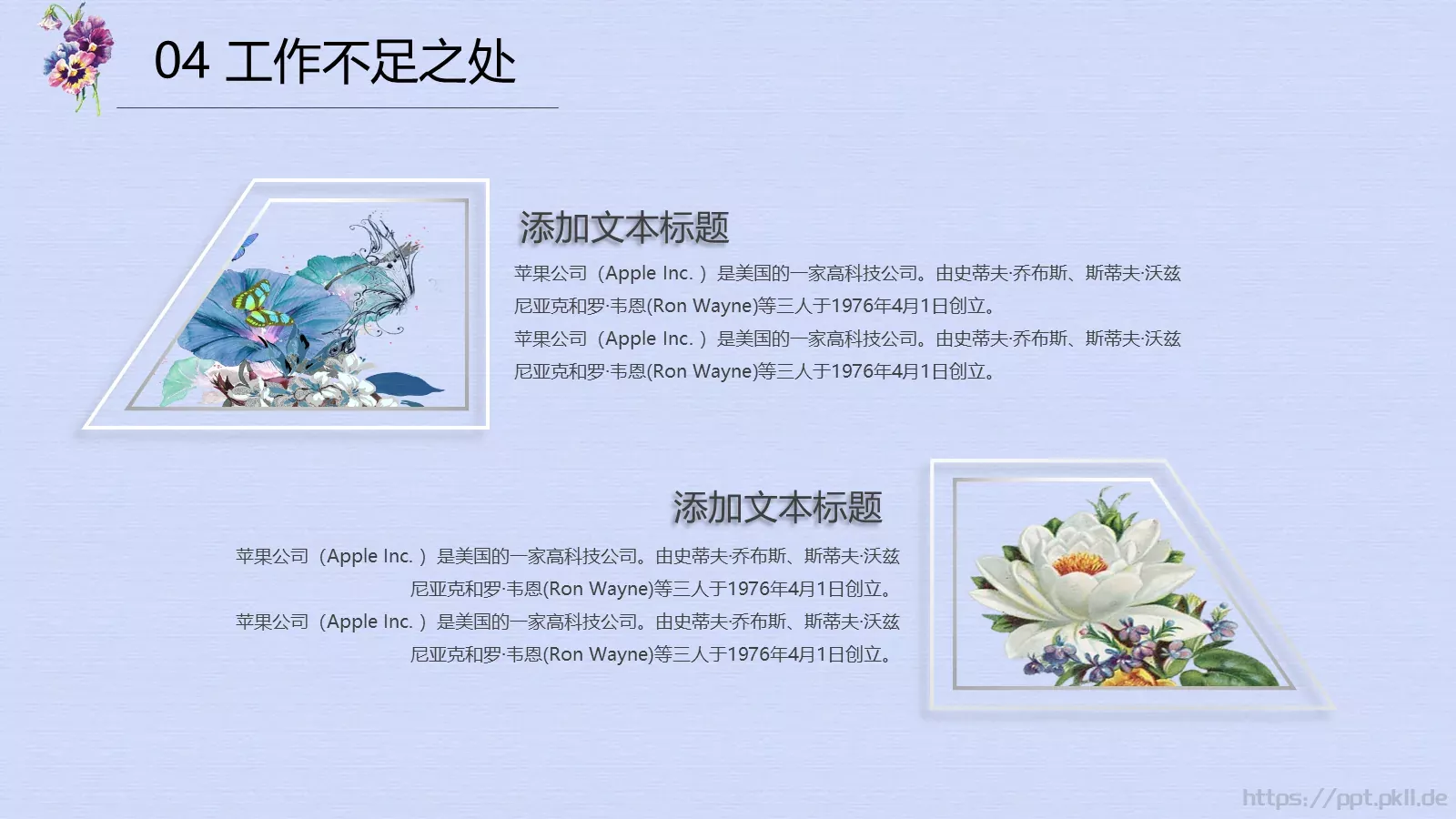 04 工作不足之处

添加文本标题

苹果公司（Apple Inc. ）是美国的一家高科技公司。由史蒂夫·乔布斯、斯蒂夫·沃兹尼亚克和罗·韦恩(Ron Wayne)等三人于1976年4月1日创立。
苹果公司（Apple Inc. ）是美国的一家高科技公司。由史蒂夫·乔布斯、斯蒂夫·沃兹尼亚克和罗·韦恩(Ron Wayne)等三人于1976年4月1日创立。

添加文本标题

苹果公司（Apple Inc. ）是美国的一家高科技公司。由史蒂夫·乔布斯、斯蒂夫·沃兹尼亚克和罗·韦恩(Ron Wayne)等三人于1976年4月1日创立。
苹果公司（Apple Inc. ）是美国的一家高科技公司。由史蒂夫·乔布斯、斯蒂夫·沃兹尼亚克和罗·韦恩(Ron Wayne)等三人于1976年4月1日创立。

https://ppt.pkll.de